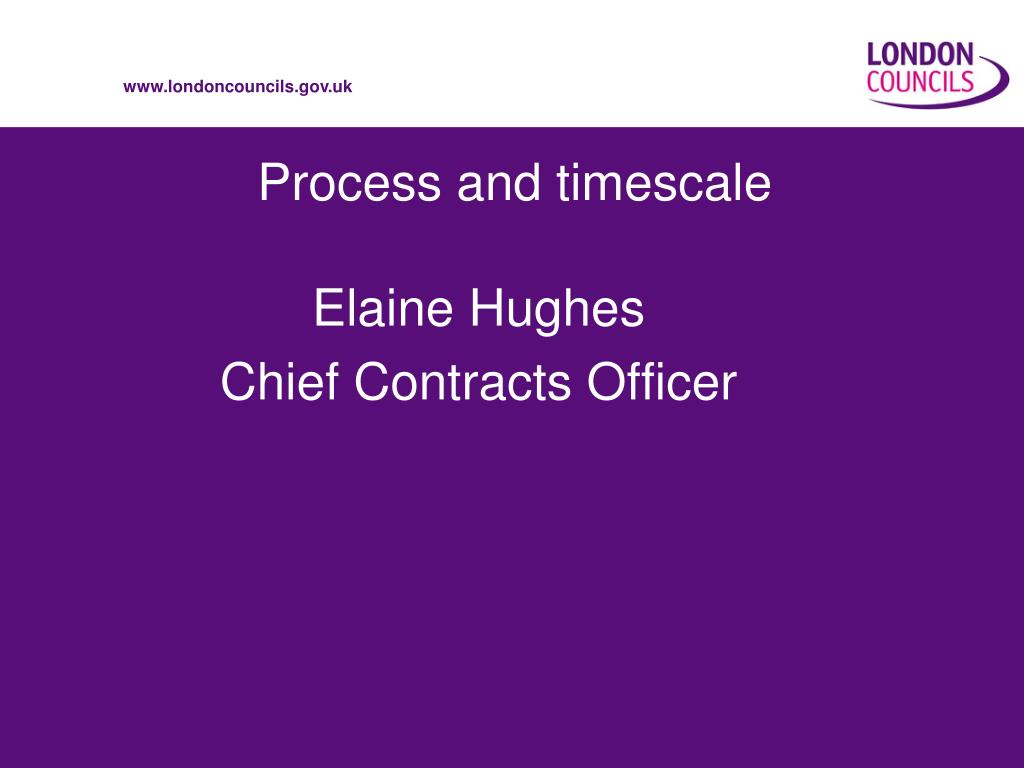 www.londoncouncils.gov.uk

LONDON COUNCILS

Process and timescale

Elaine Hughes
Chief Contracts Officer